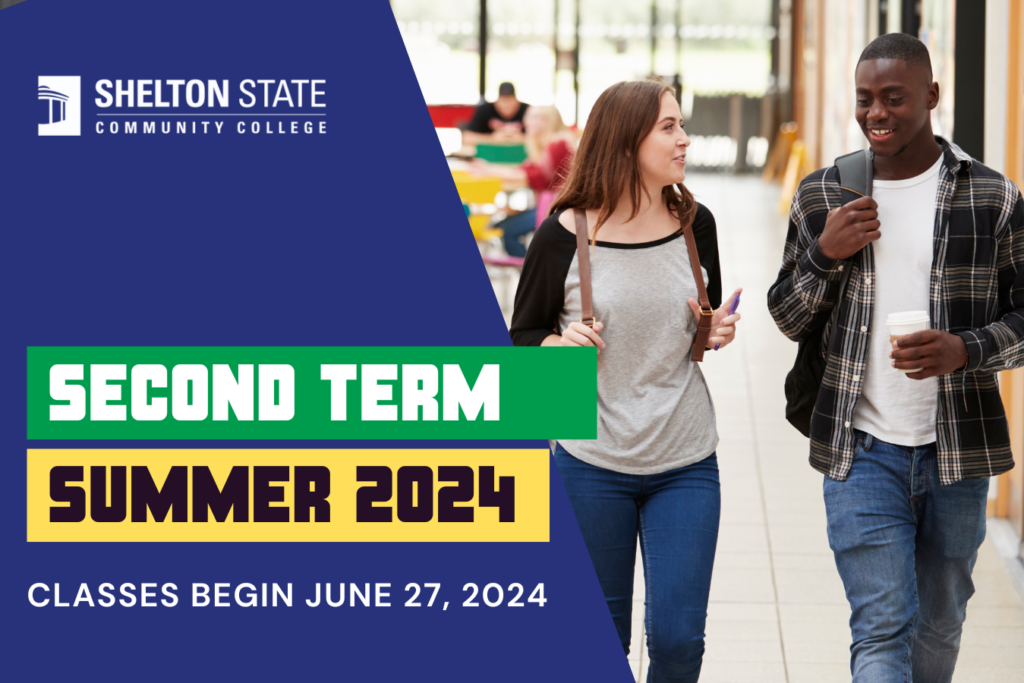 SHELTON STATE
COMMUNITY COLLEGE

SECOND TERM

SUMMER 2024

CLASSES BEGIN JUNE 27, 2024